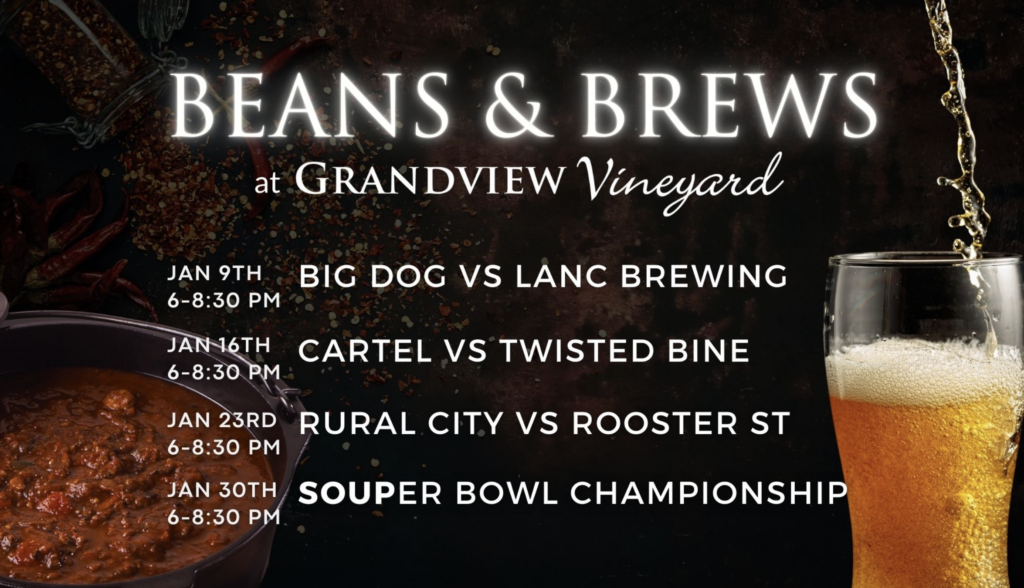 BEANS & BREWS
at GRANDVIEW Vineyard

JAN 9TH 6-8:30 PM BIG DOG VS LANC BREWING

JAN 16TH 6-8:30 PM CARTEL VS TWISTED BINE

JAN 23RD 6-8:30 PM RURAL CITY VS ROOSTER ST

JAN 30TH 6-8:30 PM SOUPER BOWL CHAMPIONSHIP